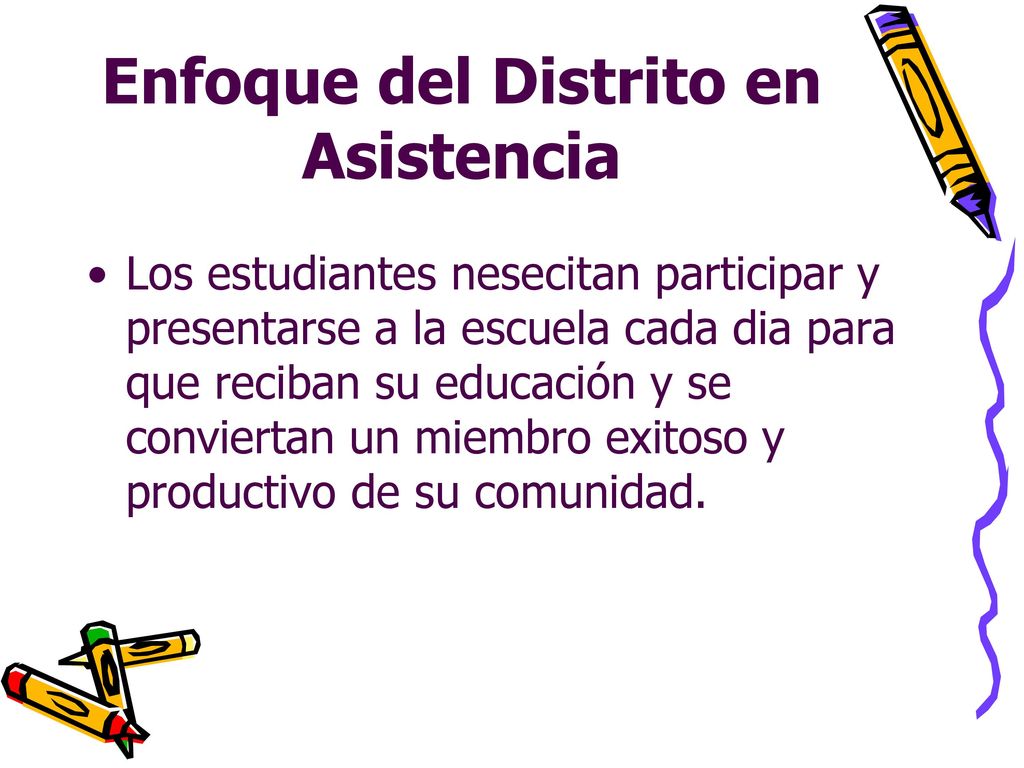 Enfoque del Distrito en Asistencia

• Los estudiantes nesecitan participar y presentarse a la escuela cada dia para que reciban su educación y se conviertan un miembro exitoso y productivo de su comunidad.